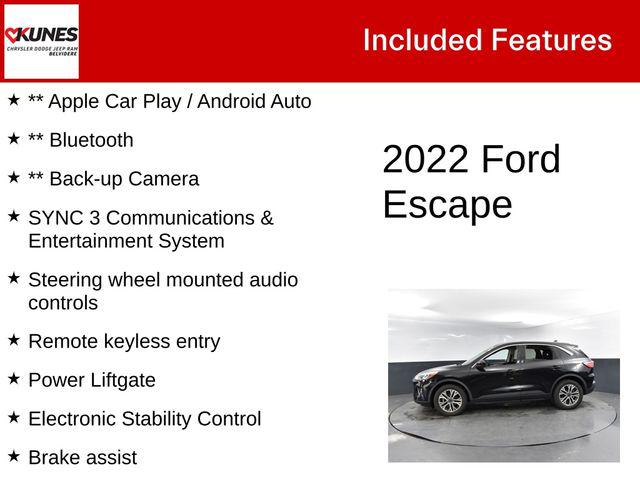 KUNES
CHRYSLER DODGE JEEP RAM
BELVIDERE

Included Features

★ ** Apple Car Play / Android Auto

★ ** Bluetooth

★ ** Back-up Camera

★ SYNC 3 Communications & Entertainment System

★ Steering wheel mounted audio controls

★ Remote keyless entry

★ Power Liftgate

★ Electronic Stability Control

★ Brake assist

2022 Ford Escape